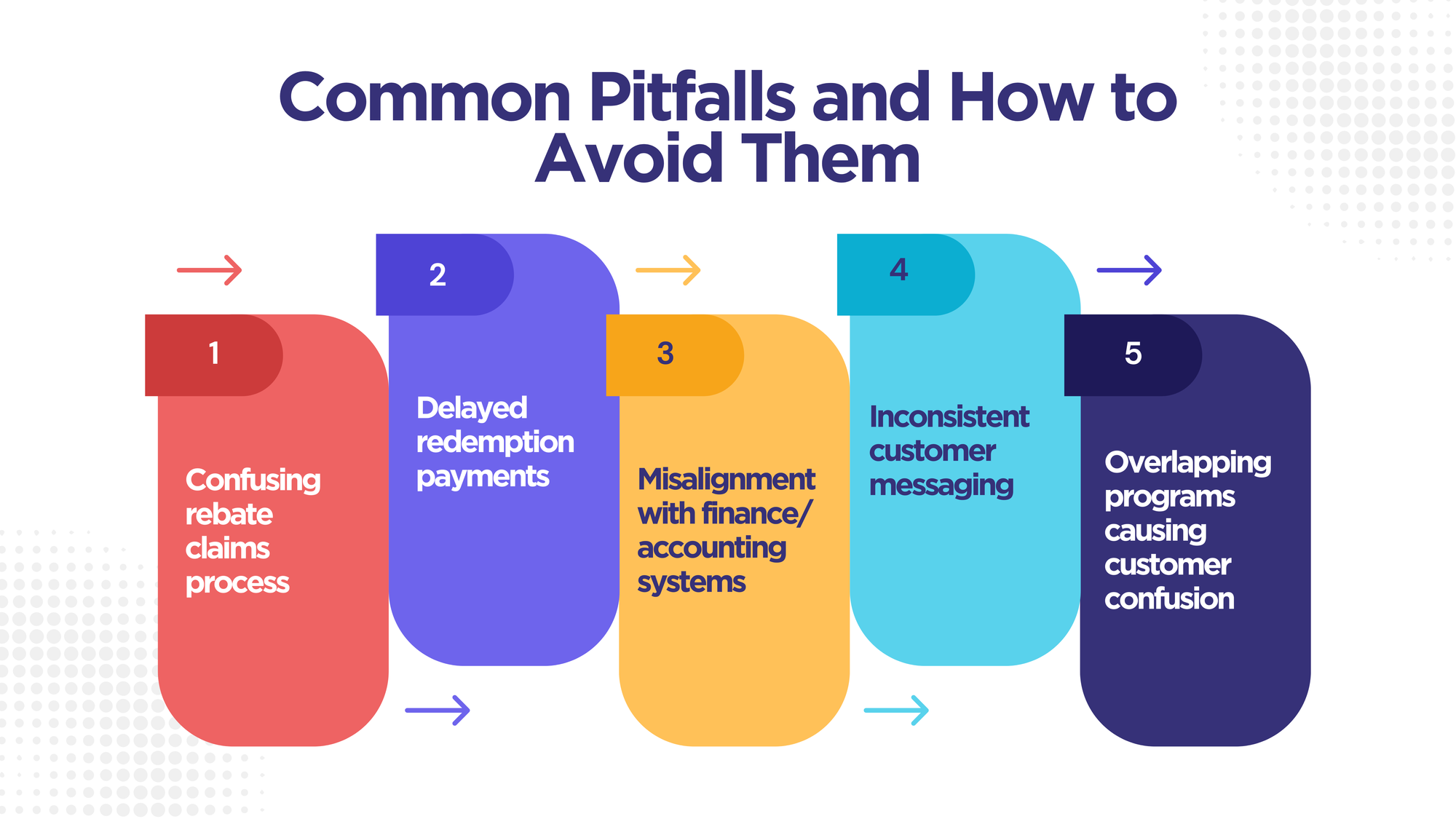 Common Pitfalls and How to Avoid Them

1
Confusing rebate claims process

2
Delayed redemption payments

3
Misalignment with finance/ accounting systems

4
Inconsistent customer messaging

5
Overlapping programs causing customer confusion